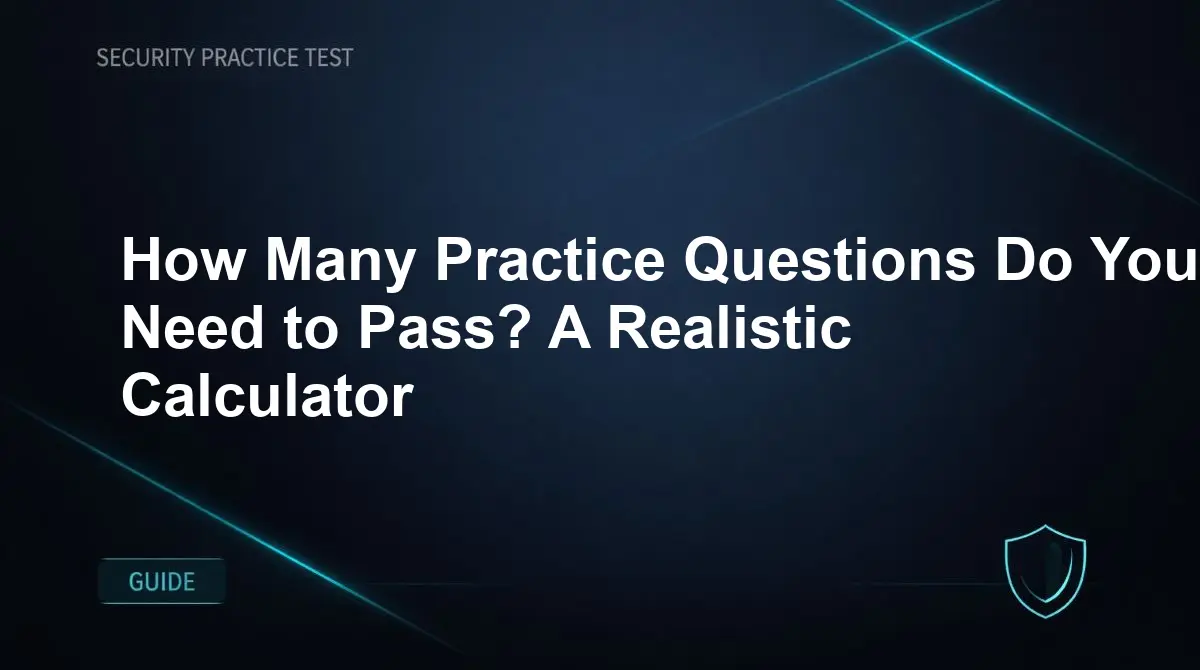 SECURITY PRACTICE TEST

How Many Practice Questions Do You Need to Pass? A Realistic Calculator

GUIDE